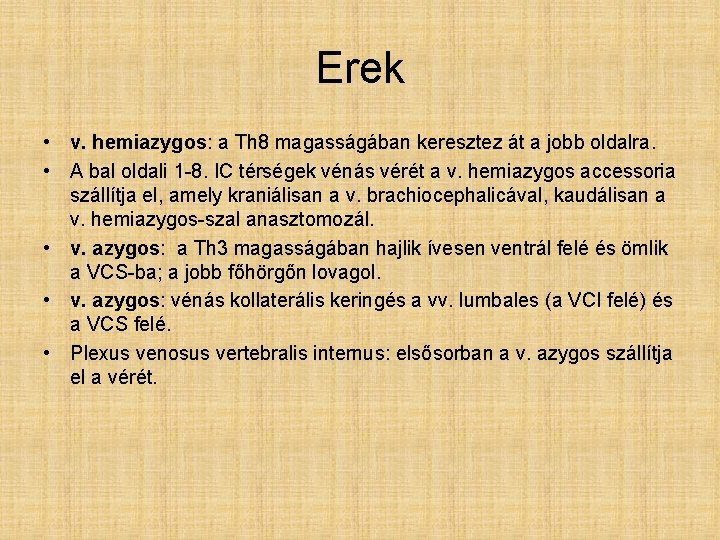 Erek

• v. hemiazygos: a Th8 magasságában keresztez át a jobb oldalra.

• A bal oldali 1-8. IC térségek vénás vérét a v. hemiazygos accessoria szállítja el, amely kraniálisan a v. brachiocephalicával, kaudálisan a v. hemiazygos-szal anasztomozál.

• v. azygos: a Th3 magasságában hajlik ívesen ventrál felé és ömlik a VCS-ba; a jobb főhörgőn lovagol.

• v. azygos: vénás kollaterális keringés a vv. lumbales (a VCI felé) és a VCS felé.

• Plexus venosus vertebralis internus: elsősorban a v. azygos szállítja el a vérét.